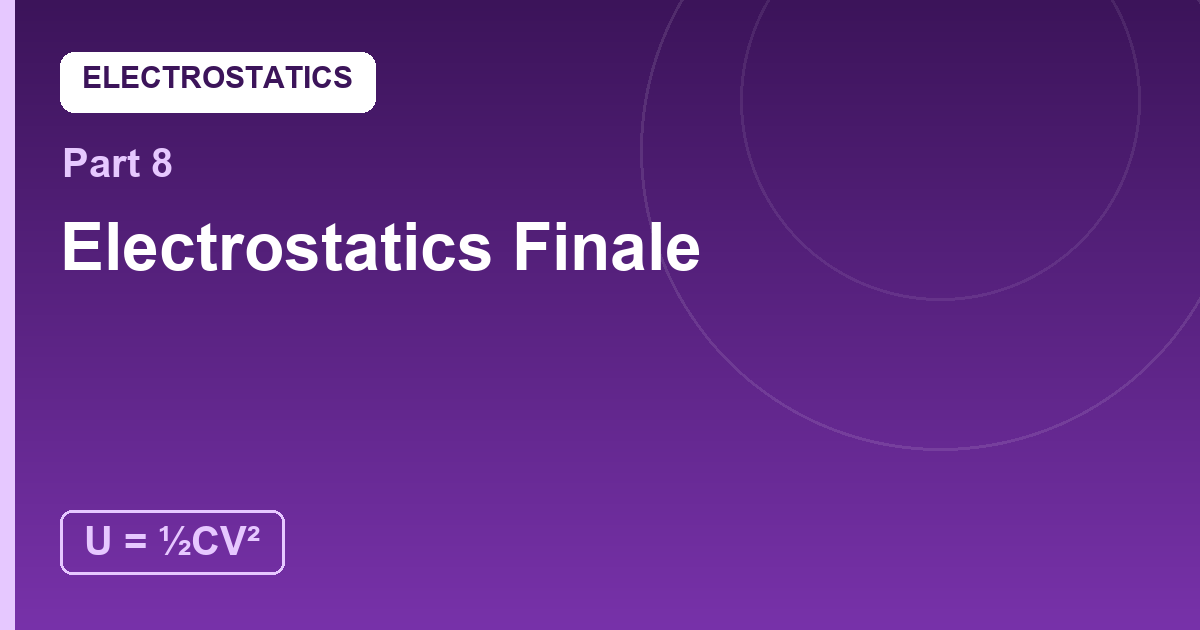 ELECTROSTATICS

Part 8

Electrostatics Finale

$U = \frac{1}{2}CV^2$